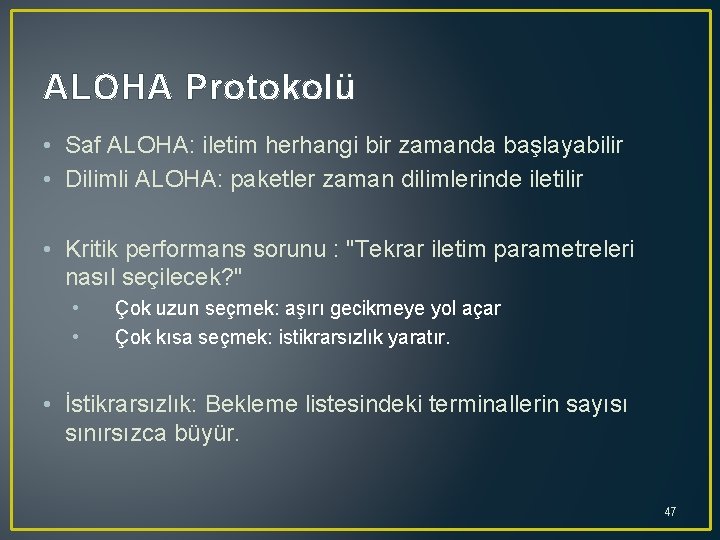 ALOHA Protokolü

• Saf ALOHA: iletim herhangi bir zamanda başlayabilir
• Dilimli ALOHA: paketler zaman dilimlerinde iletilir

• Kritik performans sorunu : "Tekrar iletim parametreleri nasıl seçilecek?"
  • Çok uzun seçmek: aşırı gecikmeye yol açar
  • Çok kısa seçmek: istikrarsızlık yaratır.

• İstikrarsızlık: Bekleme listesindeki terminallerin sayısı sınırsızca büyür.

47